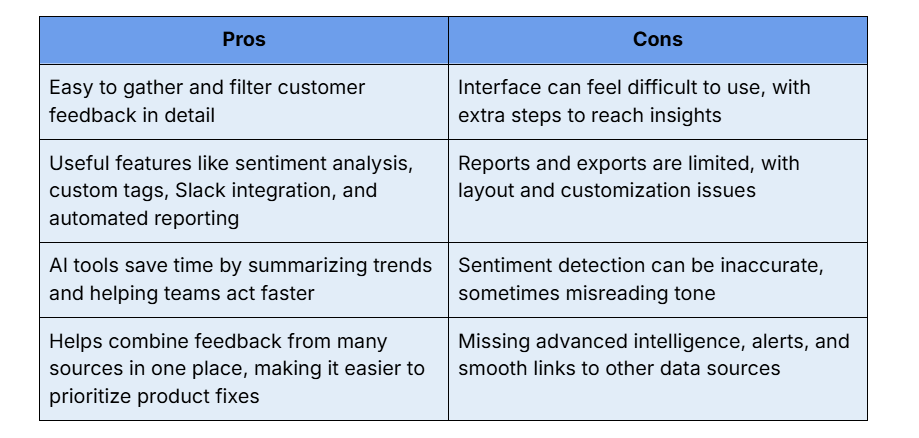 | Pros | Cons |
|---|---|
| Easy to gather and filter customer feedback in detail | Interface can feel difficult to use, with extra steps to reach insights |
| Useful features like sentiment analysis, custom tags, Slack integration, and automated reporting | Reports and exports are limited, with layout and customization issues |
| AI tools save time by summarizing trends and helping teams act faster | Sentiment detection can be inaccurate, sometimes misreading tone |
| Helps combine feedback from many sources in one place, making it easier to prioritize product fixes | Missing advanced intelligence, alerts, and smooth links to other data sources |